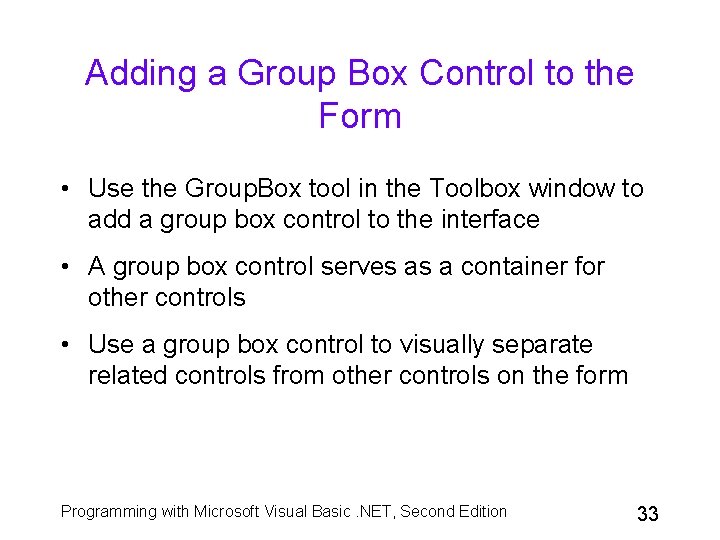 Adding a Group Box Control to the Form

• Use the GroupBox tool in the Toolbox window to add a group box control to the interface

• A group box control serves as a container for other controls

• Use a group box control to visually separate related controls from other controls on the form

Programming with Microsoft Visual Basic .NET, Second Edition

33